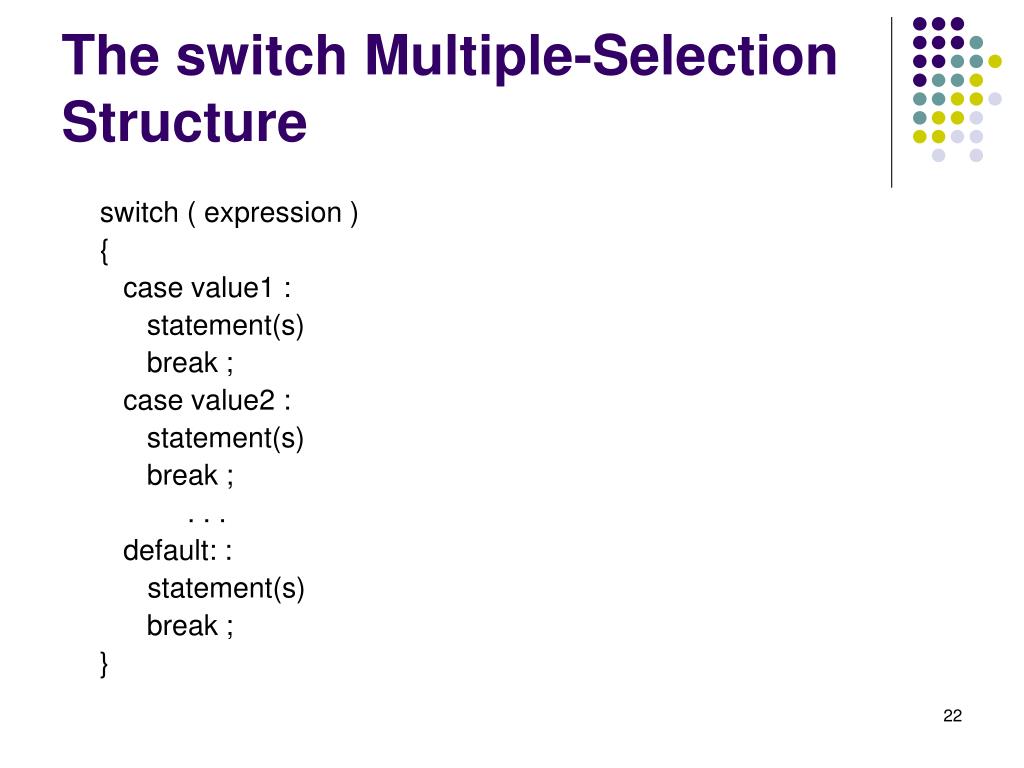 The switch Multiple-Selection Structure

switch ( expression )
{
case value1 :
statement(s)
break ;
case value2 :
statement(s)
break ;
. . .
default: :
statement(s)
break ;
}

22